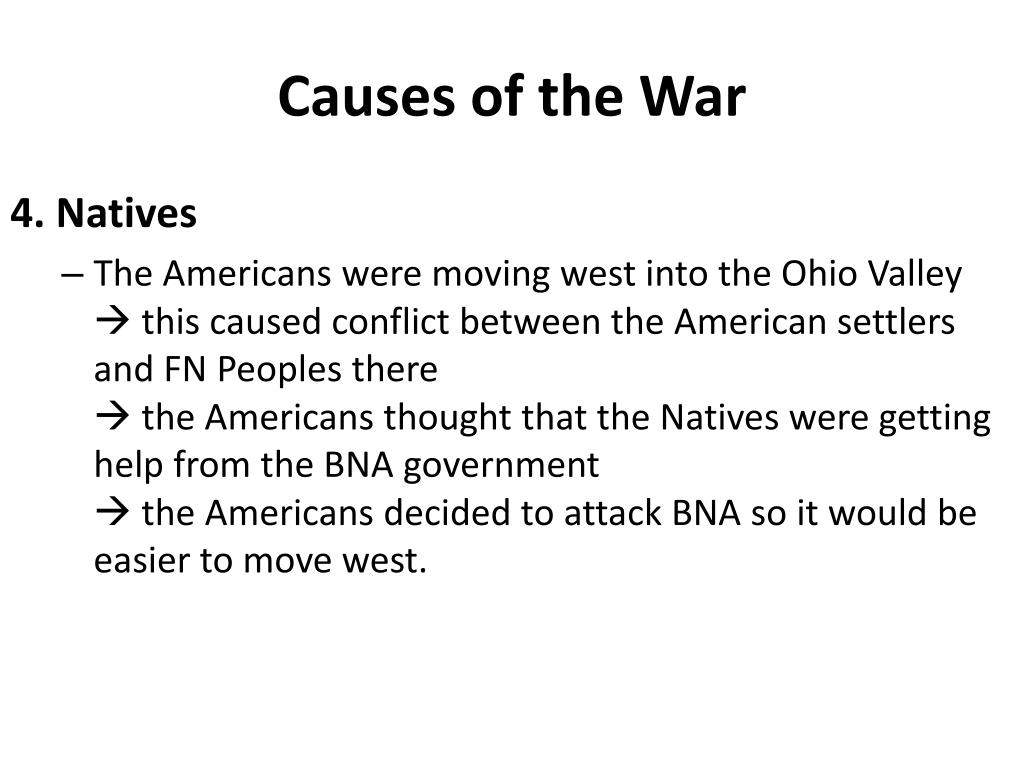 Causes of the War

4. Natives

– The Americans were moving west into the Ohio Valley
→ this caused conflict between the American settlers and FN Peoples there
→ the Americans thought that the Natives were getting help from the BNA government
→ the Americans decided to attack BNA so it would be easier to move west.